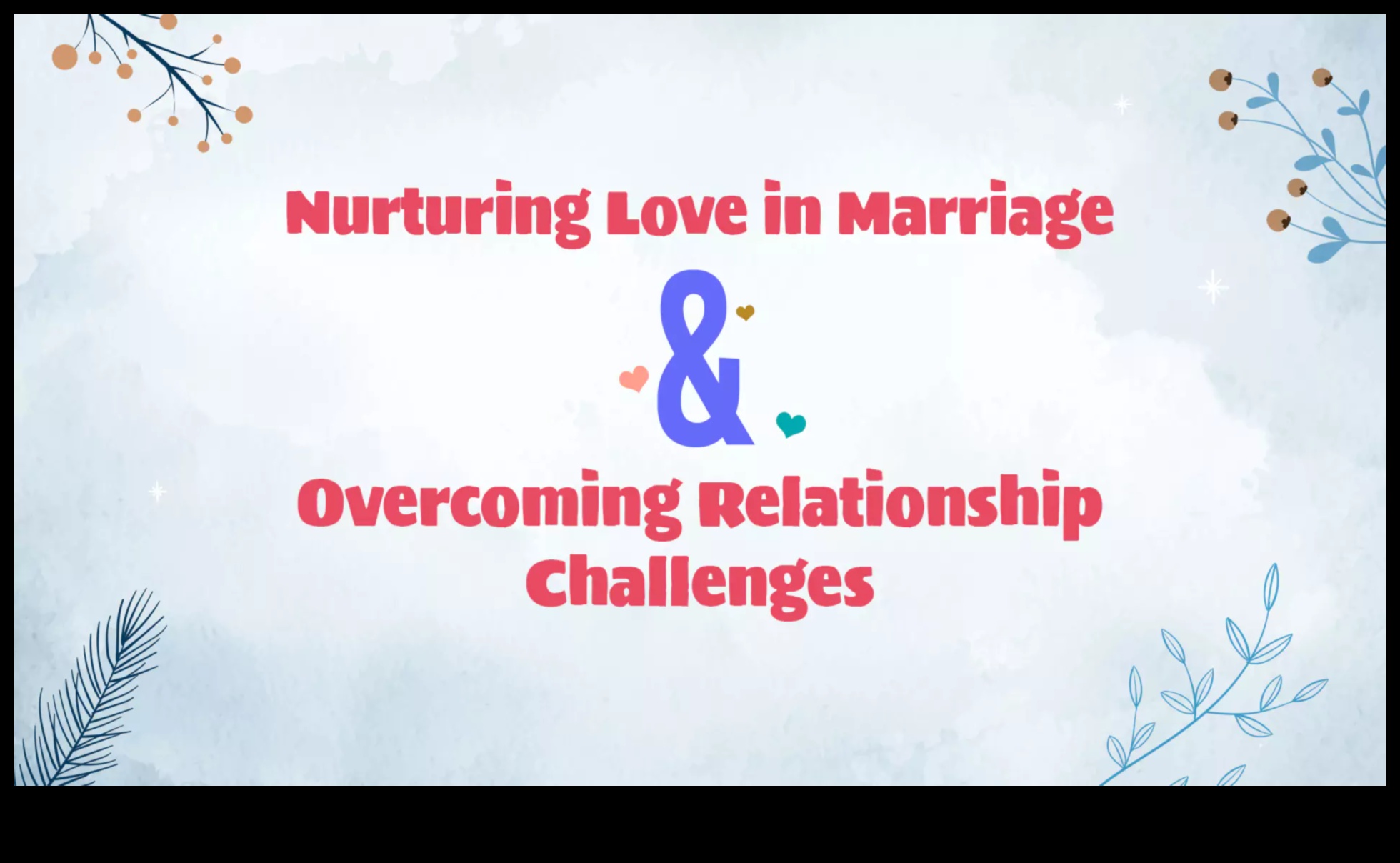 Nurturing Love in Marriage

&

Overcoming Relationship Challenges